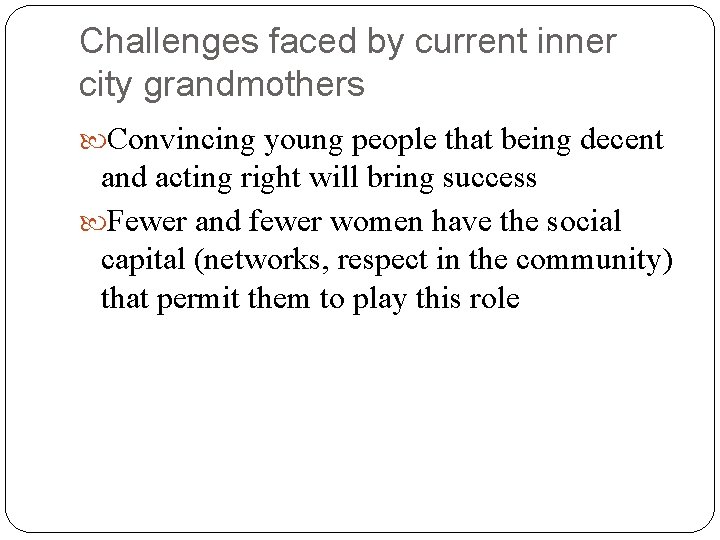 Challenges faced by current inner city grandmothers

Convincing young people that being decent and acting right will bring success

Fewer and fewer women have the social capital (networks, respect in the community) that permit them to play this role